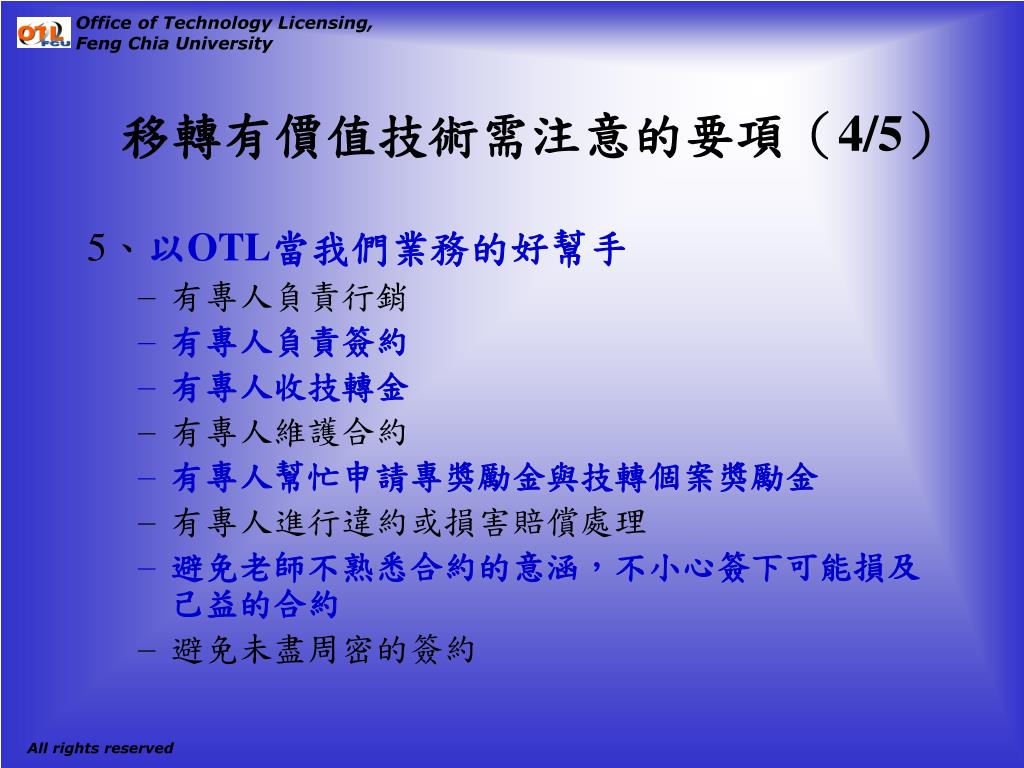 OTL FCU Office of Technology Licensing, Feng Chia University

移轉有價值技術需注意的要項（4/5）

5、以OTL當我們業務的好幫手

– 有專人負責行銷
– 有專人負責簽約
– 有專人收技轉金
– 有專人維護合約
– 有專人幫忙申請專獎勵金與技轉個案獎勵金
– 有專人進行違約或損害賠償處理
– 避免老師不熟悉合約的意涵，不小心簽下可能損及己益的合約
– 避免未盡周密的簽約

All rights reserved